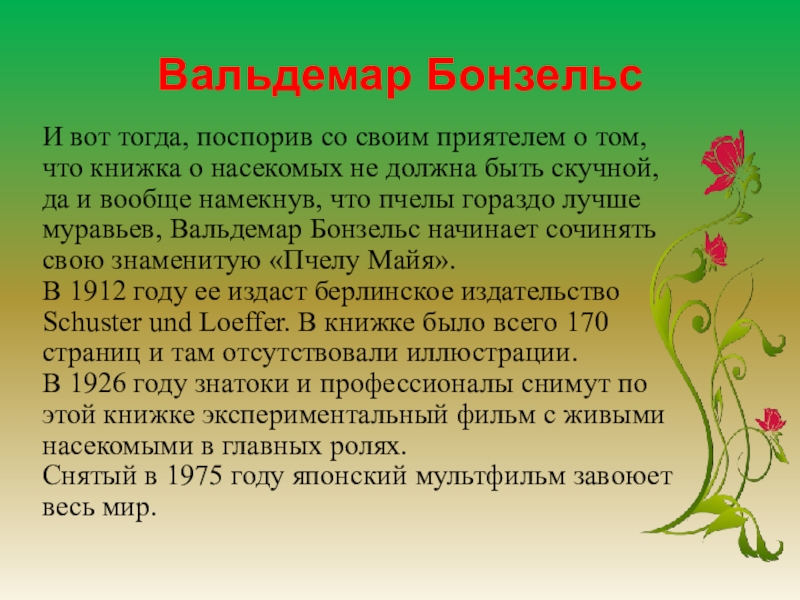 Вальдемар Бонзельс

И вот тогда, поспорив со своим приятелем о том, что книжка о насекомых не должна быть скучной, да и вообще намекнув, что пчелы гораздо лучше муравьев, Вальдемар Бонзельс начинает сочинять свою знаменитую «Пчелу Майя».
В 1912 году ее издаст берлинское издательство Schuster und Loeffer. В книжке было всего 170 страниц и там отсутствовали иллюстрации.
В 1926 году знатоки и профессионалы снимут по этой книжке экспериментальный фильм с живыми насекомыми в главных ролях.
Снятый в 1975 году японский мультфильм завоюет весь мир.